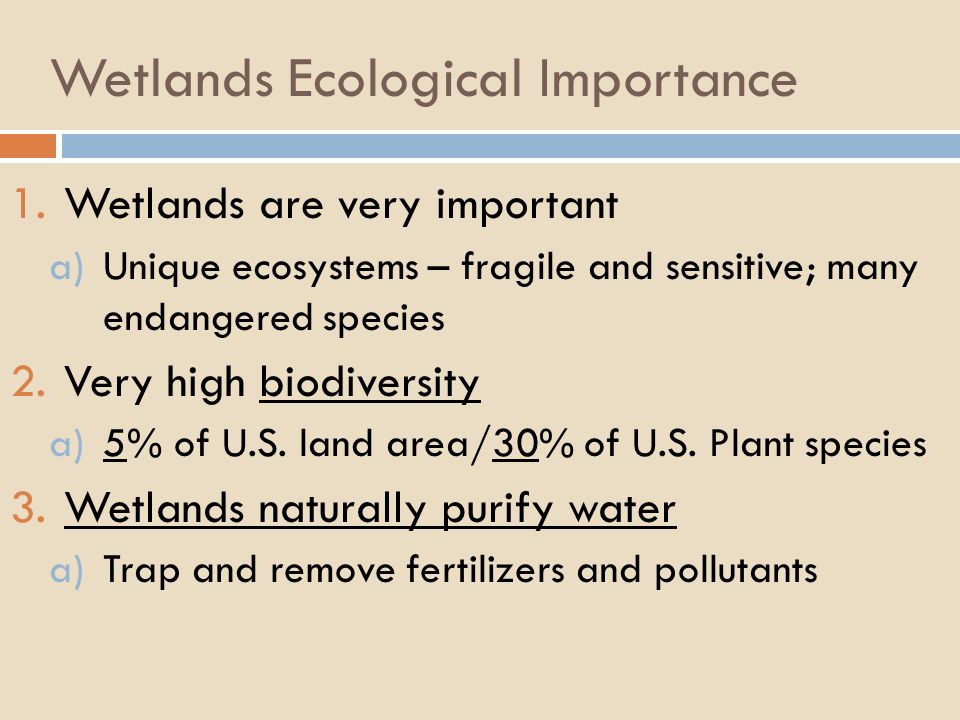 Wetlands Ecological Importance

1. Wetlands are very important
a) Unique ecosystems – fragile and sensitive; many endangered species
2. Very high biodiversity
a) 5% of U.S. land area/30% of U.S. Plant species
3. Wetlands naturally purify water
a) Trap and remove fertilizers and pollutants